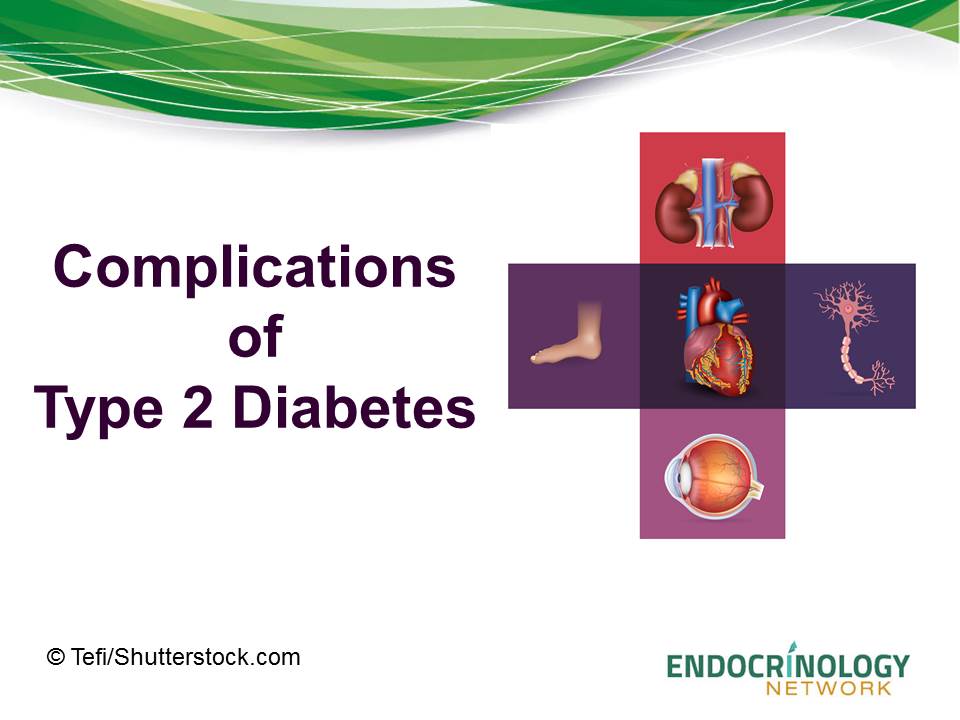 Complications of Type 2 Diabetes

© Tefi/Shutterstock.com

ENDOCRINOLOGY NETWORK